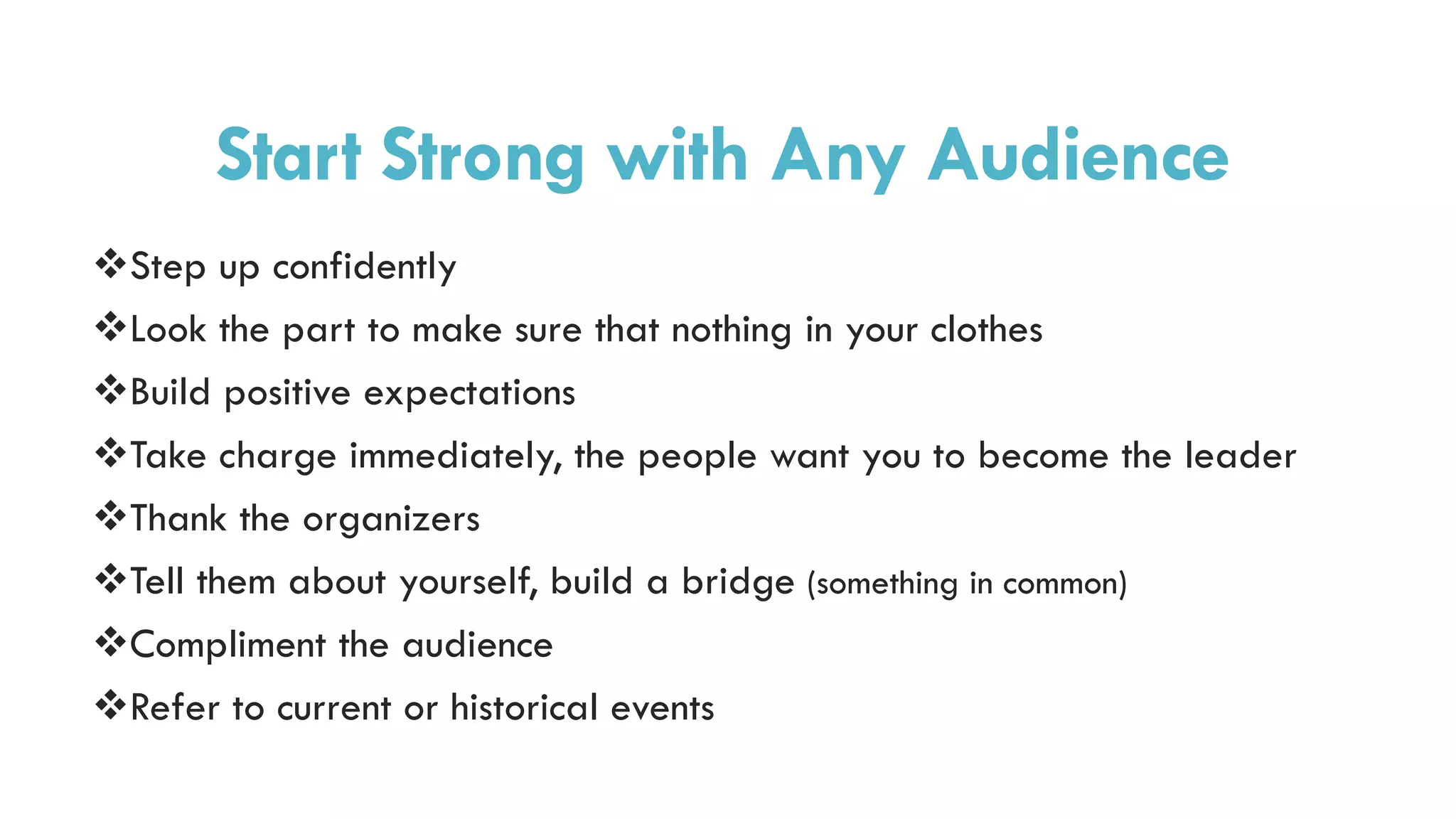 Start Strong with Any Audience

❖Step up confidently
❖Look the part to make sure that nothing in your clothes
❖Build positive expectations
❖Take charge immediately, the people want you to become the leader
❖Thank the organizers
❖Tell them about yourself, build a bridge (something in common)
❖Compliment the audience
❖Refer to current or historical events